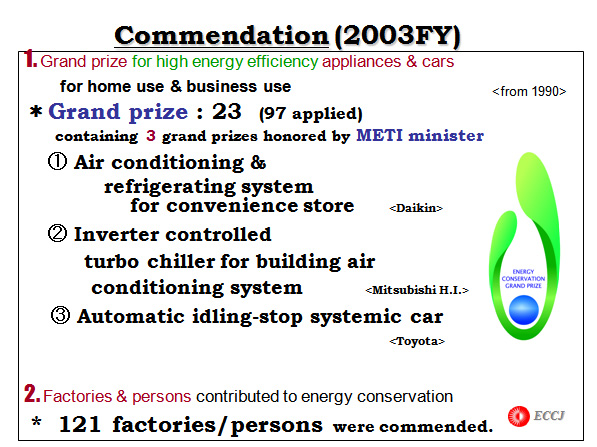 Commendation (2003FY)

1. Grand prize for high energy efficiency appliances & cars for home use & business use

<from 1990>

* Grand prize : 23 (97 applied)
containing 3 grand prizes honored by METI minister

① Air conditioning & refrigerating system for convenience store <Daikin>

② Inverter controlled turbo chiller for building air conditioning system <Mitsubishi H.I.>

③ Automatic idling-stop systemic car <Toyota>

ENERGY CONSERVATION GRAND PRIZE

2. Factories & persons contributed to energy conservation

* 121 factories/persons were commended.

ECCJ